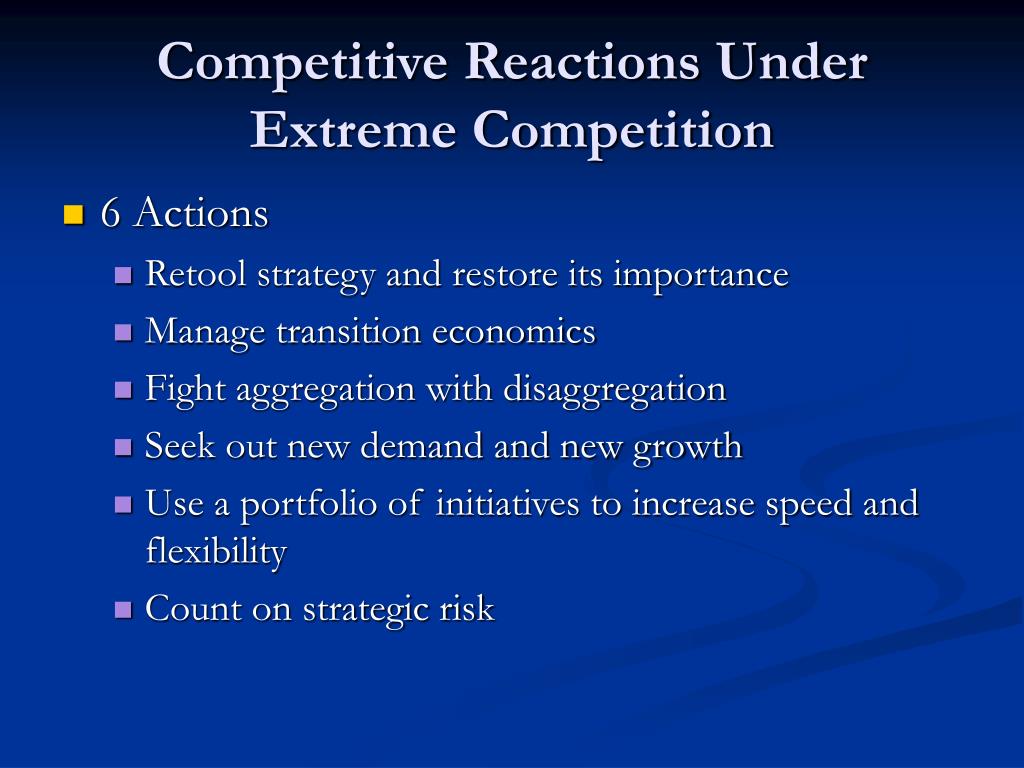 Competitive Reactions Under Extreme Competition

6 Actions

Retool strategy and restore its importance

Manage transition economics

Fight aggregation with disaggregation

Seek out new demand and new growth

Use a portfolio of initiatives to increase speed and flexibility

Count on strategic risk